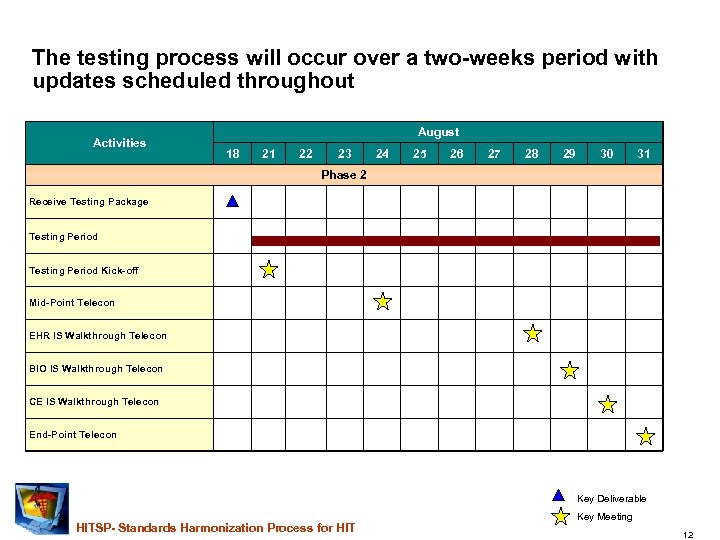 The testing process will occur over a two-weeks period with updates scheduled throughout

| Activities | August | | | | | | | | | | | |
|---|---|---|---|---|---|---|---|---|---|---|---|---|
| | 18 | 21 | 22 | 23 | 24 | 25 | 26 | 27 | 28 | 29 | 30 | 31 |
| Phase 2 | | | | | | | | | | | | |
| Receive Testing Package | | | | | | | | | | | | |
| Testing Period | | | | | | | | | | | | |
| Testing Period Kick-off | | | | | | | | | | | | |
| Mid-Point Telecon | | | | | | | | | | | | |
| EHR IS Walkthrough Telecon | | | | | | | | | | | | |
| BIO IS Walkthrough Telecon | | | | | | | | | | | | |
| CE IS Walkthrough Telecon | | | | | | | | | | | | |
| End-Point Telecon | | | | | | | | | | | | |

Key Deliverable
Key Meeting

HITSP- Standards Harmonization Process for HIT

12